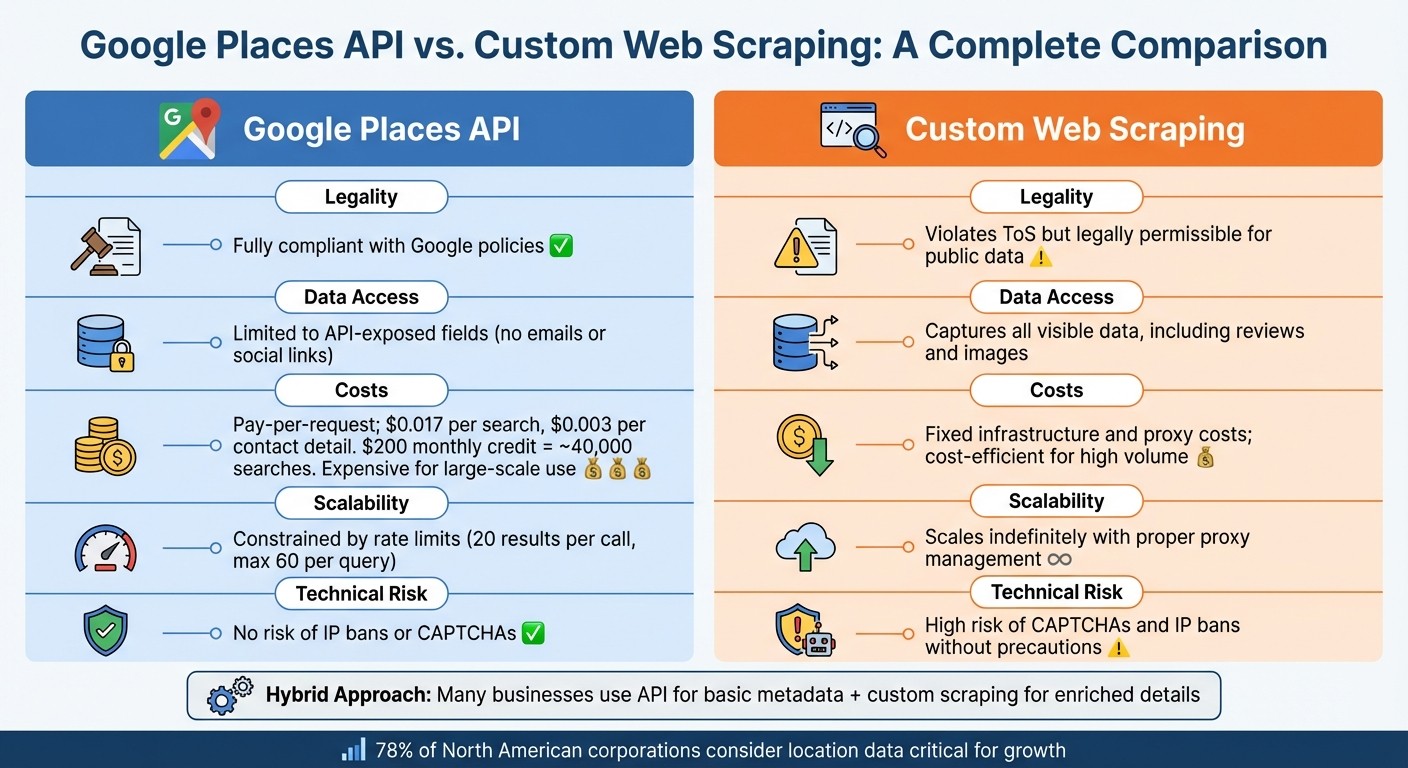 Google Places API vs. Custom Web Scraping: A Complete Comparison

Google Places API

Legality

Fully compliant with Google policies ✅

Data Access

Limited to API-exposed fields (no emails or social links)

Costs

Pay-per-request; $0.017 per search, $0.003 per contact detail. $200 monthly credit = ~40,000 searches. Expensive for large-scale use 💰💰💰

Scalability

Constrained by rate limits (20 results per call, max 60 per query)

Technical Risk

No risk of IP bans or CAPTCHAs ✅

Custom Web Scraping

Legality

Violates ToS but legally permissible for public data ⚠️

Data Access

Captures all visible data, including reviews and images

Costs

Fixed infrastructure and proxy costs; cost-efficient for high volume 💰

Scalability

Scales indefinitely with proper proxy management ∞

Technical Risk

High risk of CAPTCHAs and IP bans without precautions ⚠️

Hybrid Approach: Many businesses use API for basic metadata + custom scraping for enriched details

78% of North American corporations consider location data critical for growth